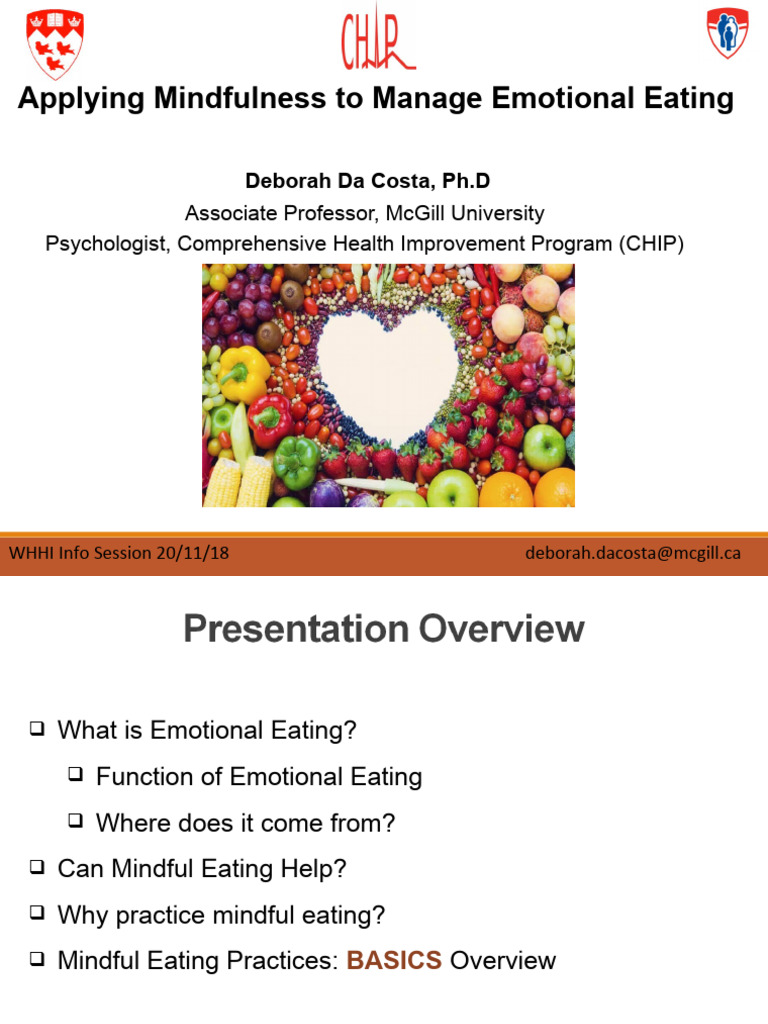 CHIP

Applying Mindfulness to Manage Emotional Eating

Deborah Da Costa, Ph.D

Associate Professor, McGill University

Psychologist, Comprehensive Health Improvement Program (CHIP)

WHHI Info Session 20/11/18

deborah.dacosta@mcgill.ca

Presentation Overview

❑ What is Emotional Eating?

❑ Function of Emotional Eating

❑ Where does it come from?

❑ Can Mindful Eating Help?

❑ Why practice mindful eating?

❑ Mindful Eating Practices: BASICS Overview